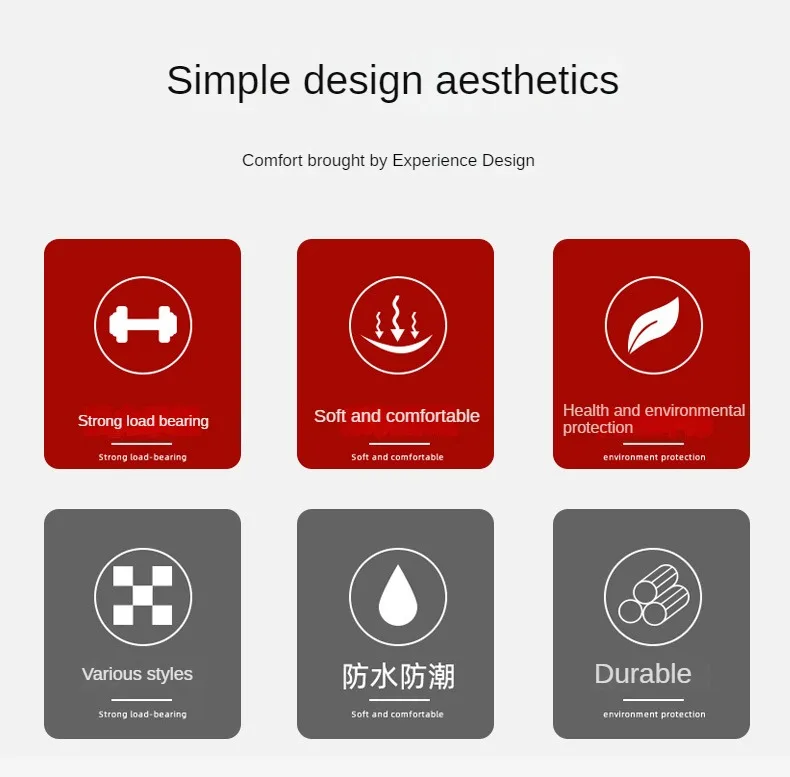 Simple design aesthetics

Comfort brought by Experience Design

Strong load bearing

Strong load-bearing

Soft and comfortable

Soft and comfortable

Health and environmental protection

environment protection

Various styles

Strong load-bearing

防水防潮

Soft and comfortable

Durable

environment protection